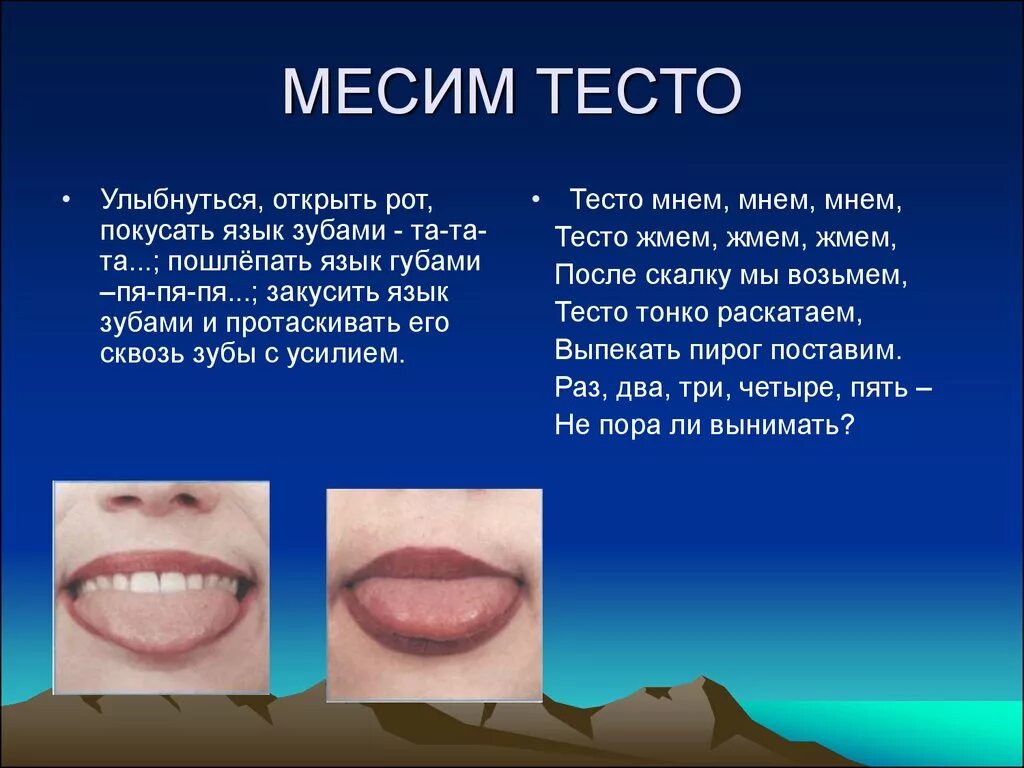 МЕСИМ ТЕСТО

• Улыбнуться, открыть рот, покусать язык зубами - та-та-та...; пошлёпать язык губами –пя-пя-пя...; закусить язык зубами и протаскивать его сквозь зубы с усилием.

• Тесто мнем, мнем, мнем,
Тесто жмем, жмем, жмем,
После скалку мы возьмем,
Тесто тонко раскатаем,
Выпекать пирог поставим.
Раз, два, три, четыре, пять –
Не пора ли вынимать?